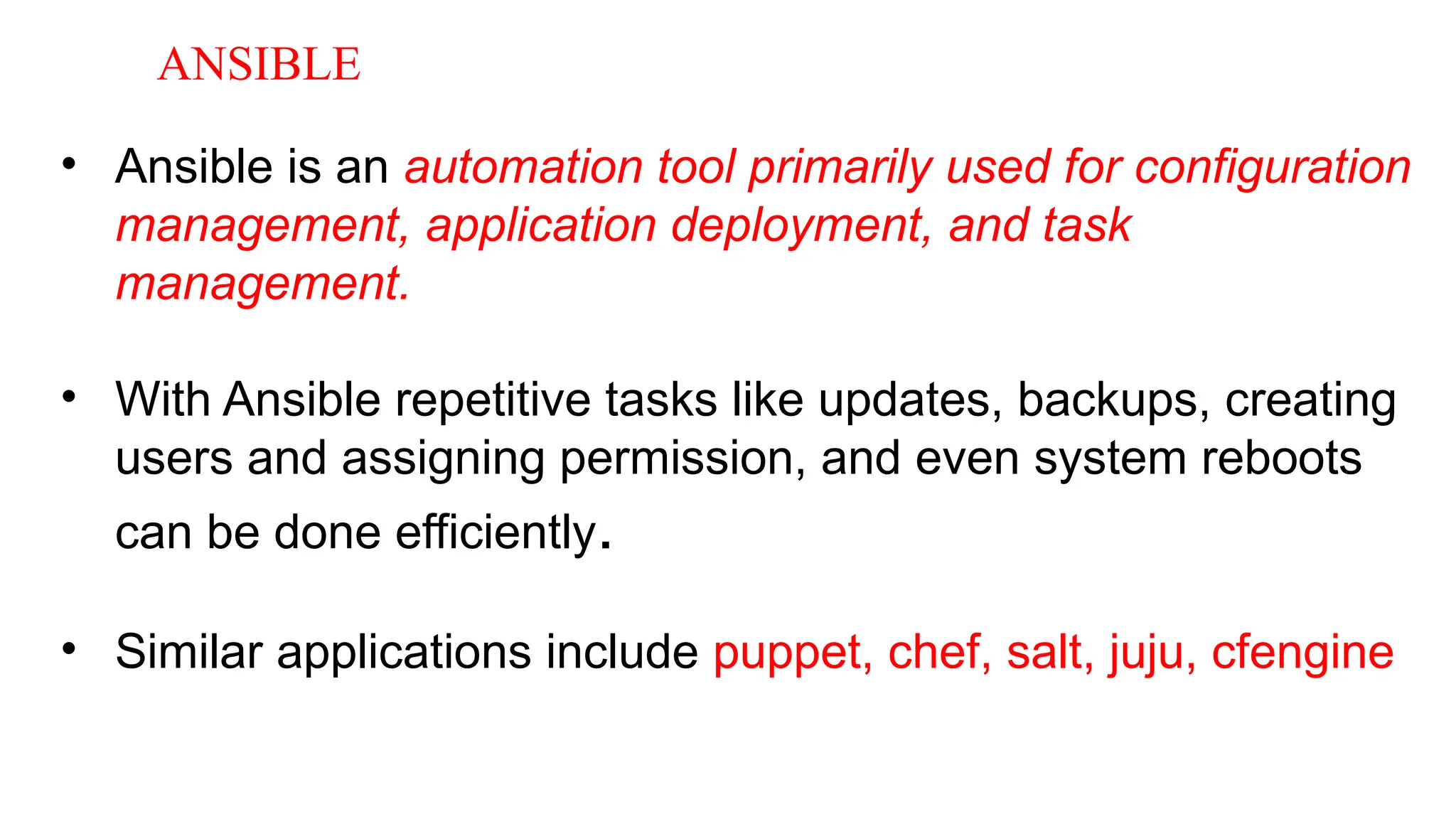 ANSIBLE

• Ansible is an automation tool primarily used for configuration management, application deployment, and task management.

• With Ansible repetitive tasks like updates, backups, creating users and assigning permission, and even system reboots can be done efficiently.

• Similar applications include puppet, chef, salt, juju, cfengine